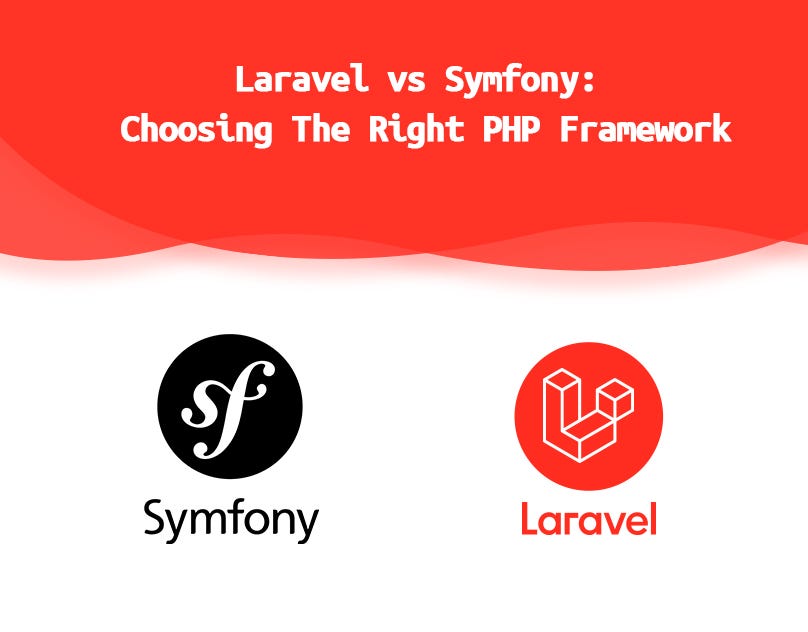 Laravel vs Symfony:
Choosing The Right PHP Framework

sf
Symfony

Laravel